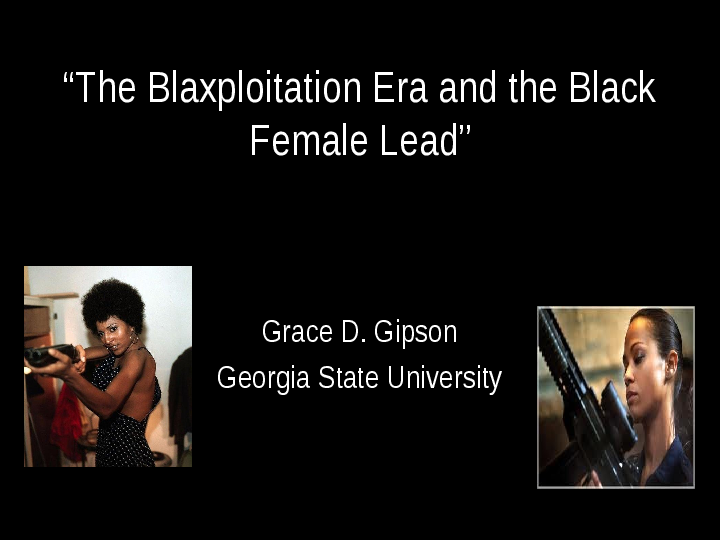 “The Blaxploitation Era and the Black Female Lead”

Grace D. Gipson
Georgia State University